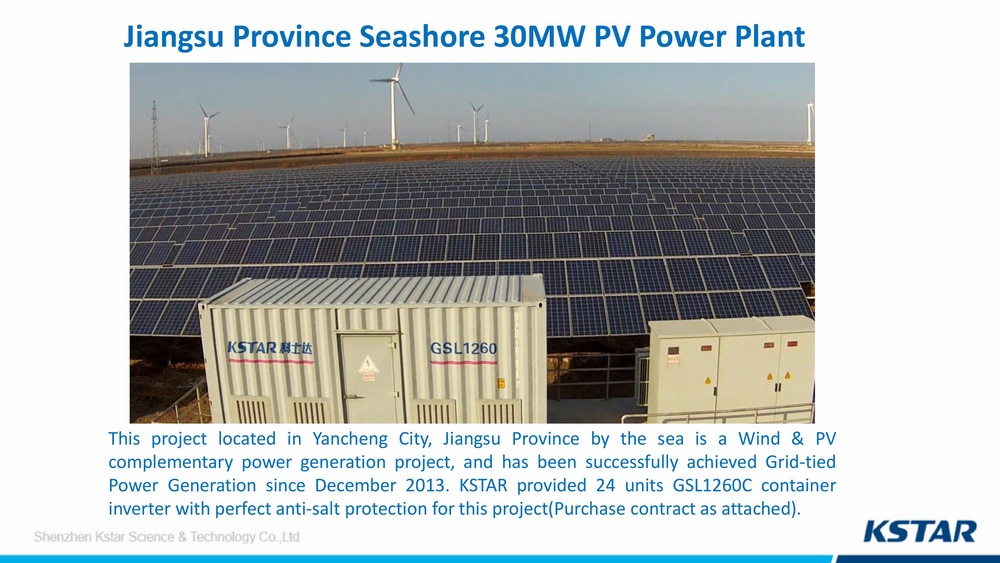 Jiangsu Province Seashore 30MW PV Power Plant

KSTAR 科士达

GSL1260

This project located in Yancheng City, Jiangsu Province by the sea is a Wind & PV complementary power generation project, and has been successfully achieved Grid-tied Power Generation since December 2013. KSTAR provided 24 units GSL1260C container inverter with perfect anti-salt protection for this project(Purchase contract as attached).

Shenzhen Kstar Science & Technology Co.,Ltd

KSTAR